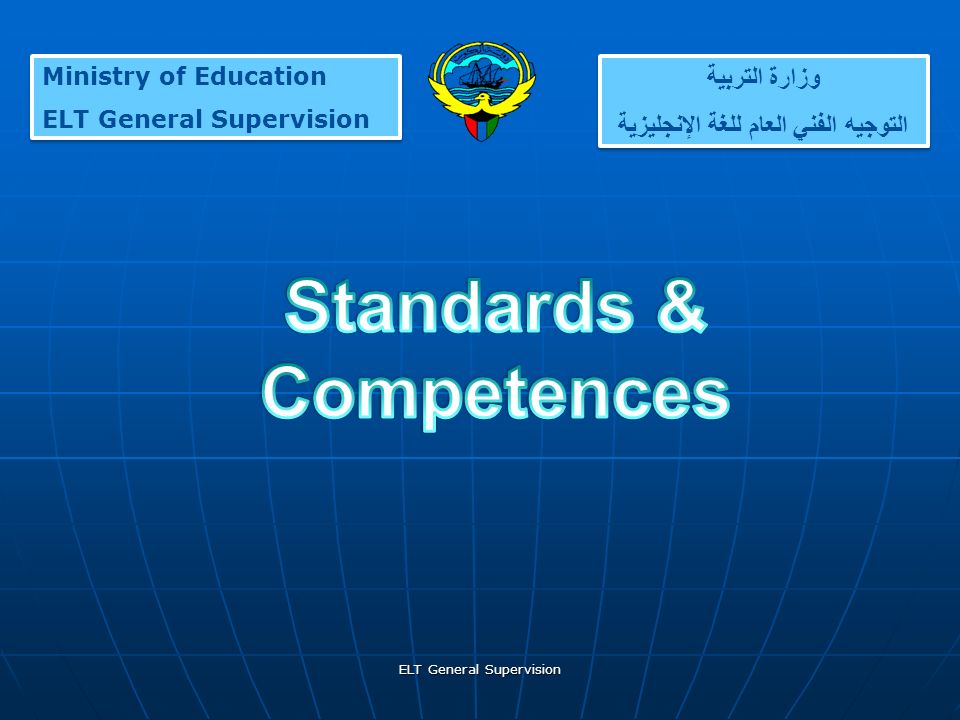 Ministry of Education
ELT General Supervision

وزارة التربية
التوجيه الفني العام للغة الإنجليزية

Standards & Competences

ELT General Supervision